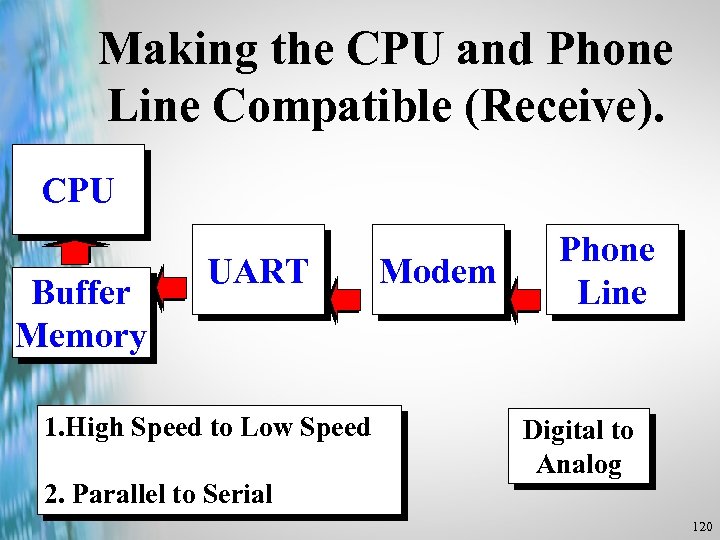 Making the CPU and Phone Line Compatible (Receive).

CPU

Buffer Memory

UART

Modem

Phone Line

1.High Speed to Low Speed

2. Parallel to Serial

Digital to Analog

120